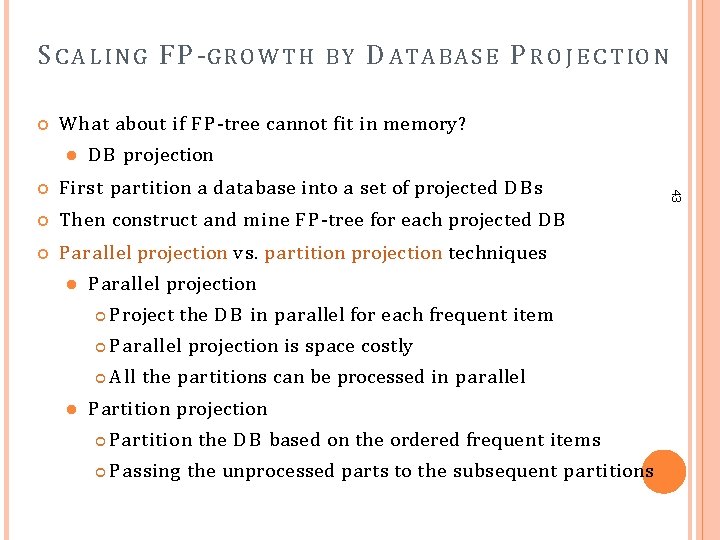 SCALING FP-GROWTH BY DATABASE PROJECTION

What about if FP-tree cannot fit in memory?

DB projection

First partition a database into a set of projected DBs

Then construct and mine FP-tree for each projected DB

Parallel projection vs. partition projection techniques

Parallel projection

Project the DB in parallel for each frequent item

Parallel projection is space costly

All the partitions can be processed in parallel

Partition projection

Partition the DB based on the ordered frequent items

Passing the unprocessed parts to the subsequent partitions

43